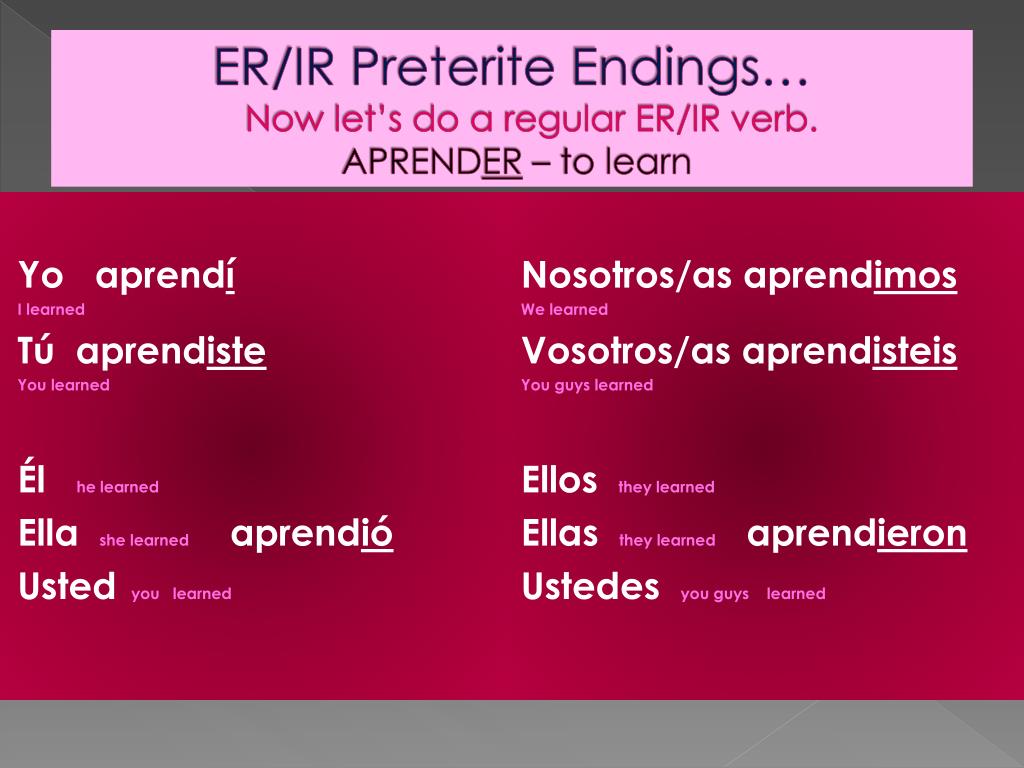 ER/IR Preterite Endings…
Now let's do a regular ER/IR verb.
APRENDER – to learn

Yo aprendí
I learned

Tú aprendiste
You learned

Él he learned
Ella she learned aprendió
Usted you learned

Nosotros/as aprendimos
We learned

Vosotros/as aprendisteis
You guys learned

Ellos they learned
Ellas they learned aprendieron
Ustedes you guys learned